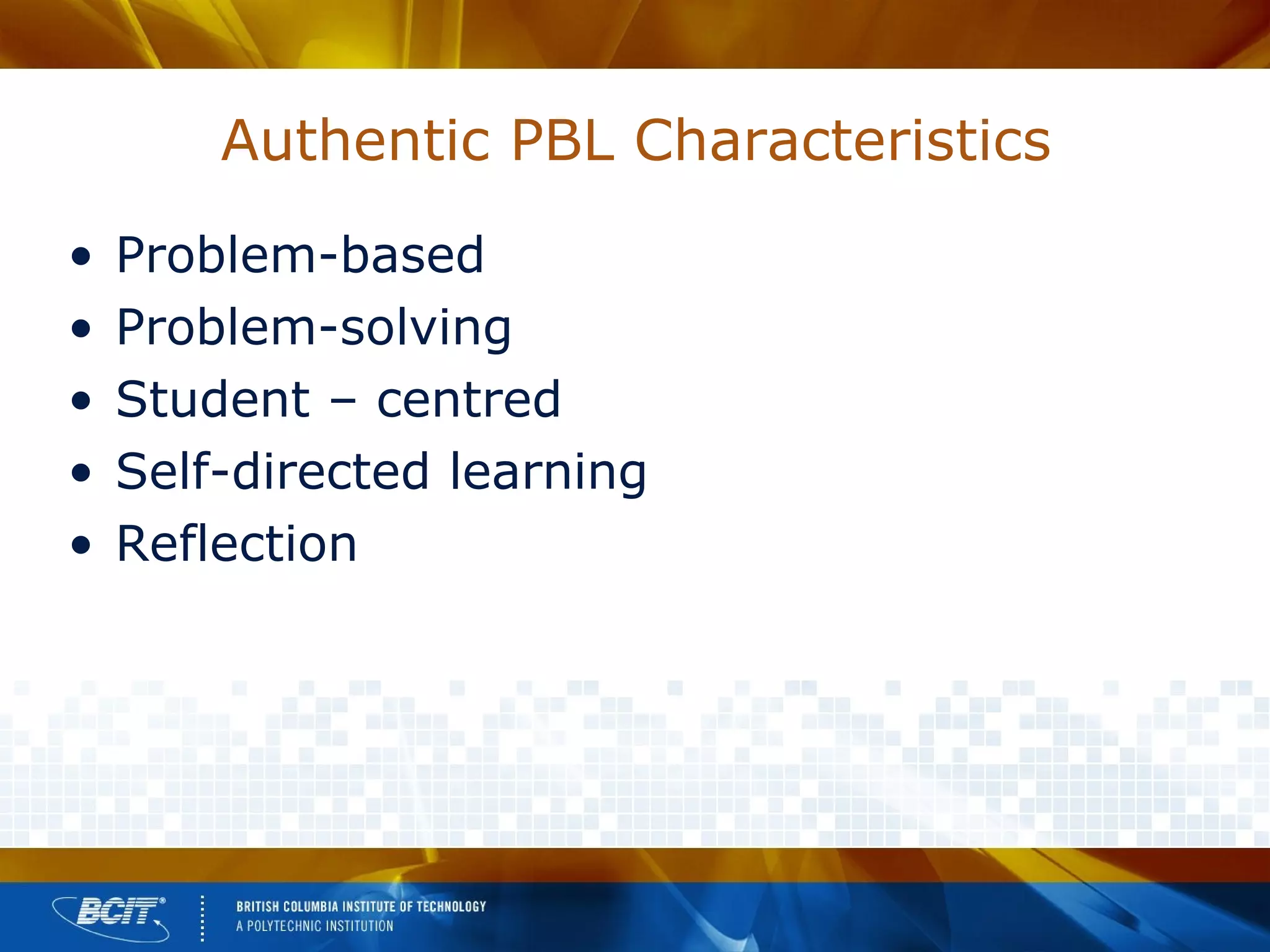 Authentic PBL Characteristics

• Problem-based
• Problem-solving
• Student – centred
• Self-directed learning
• Reflection

BCIT®

BRITISH COLUMBIA INSTITUTE OF TECHNOLOGY
A POLYTECHNIC INSTITUTION